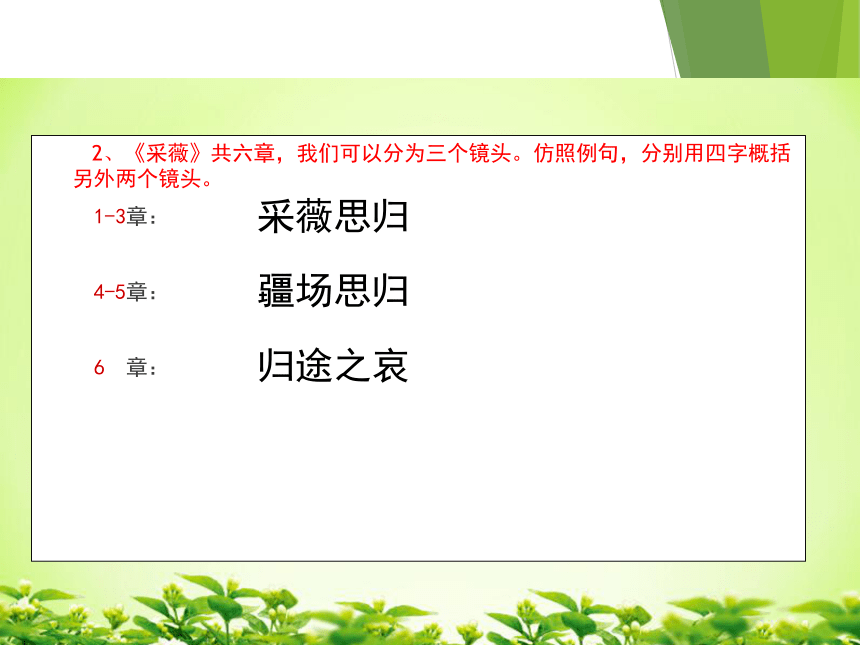 2、《采薇》共六章，我们可以分为三个镜头。仿照例句，分别用四字概括另外两个镜头。

1-3章：　采薇思归

4-5章：　疆场思归

6　章：　归途之哀